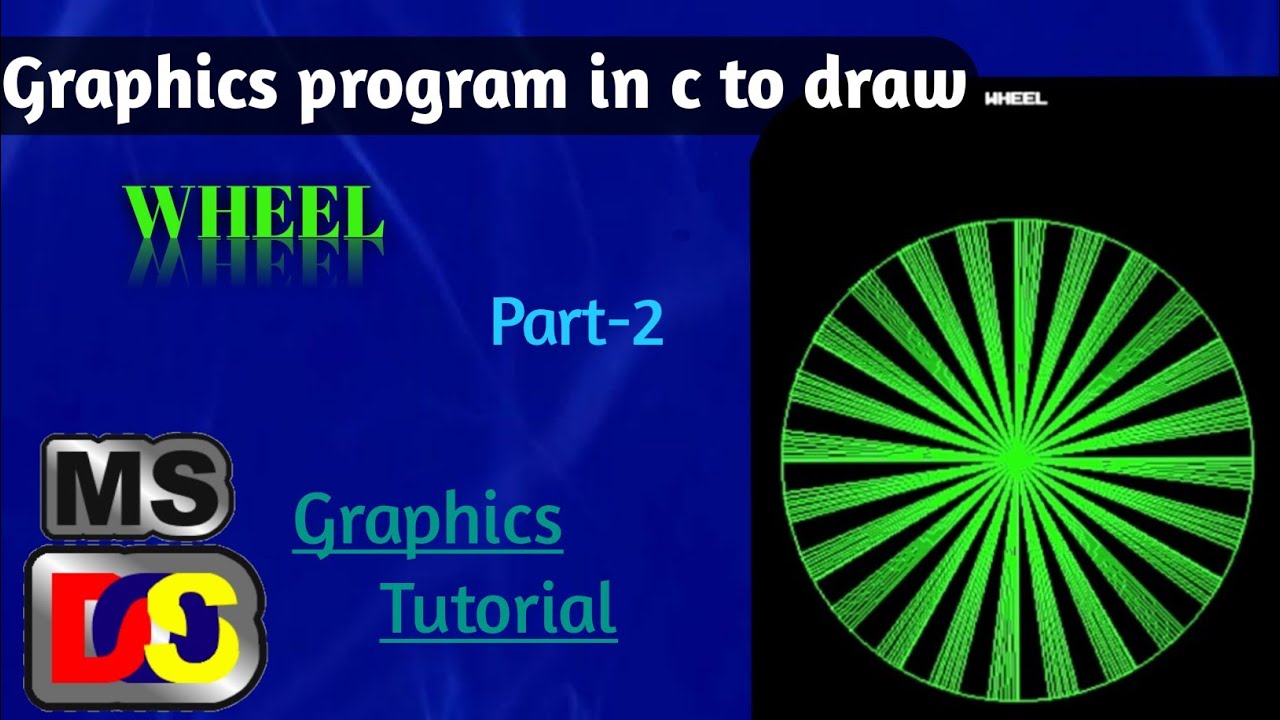 Graphics program in c to draw

WHEEL

WHEEL

Part-2

MS

DOS

Graphics

Tutorial